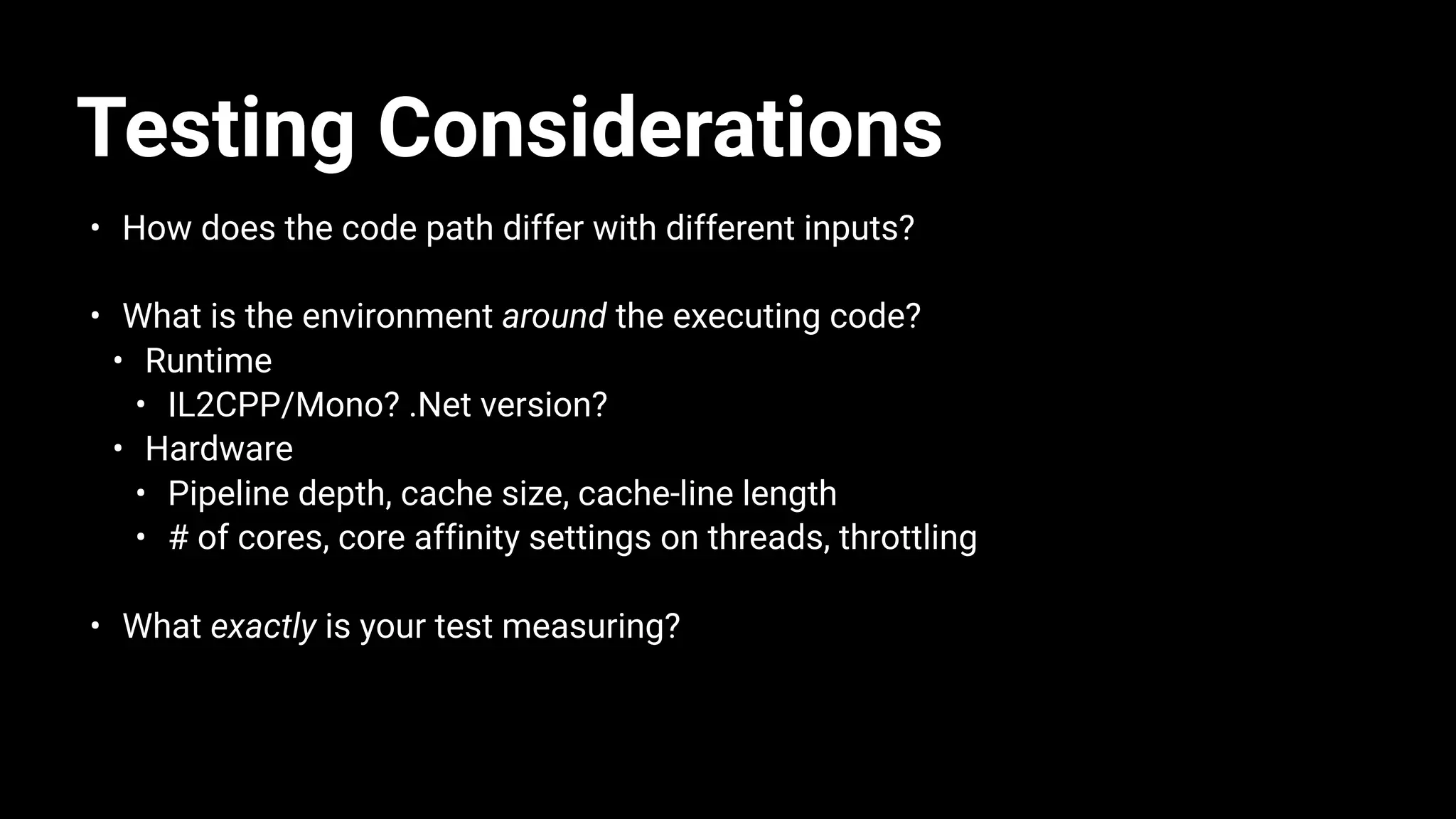 Testing Considerations

• How does the code path differ with different inputs?

• What is the environment around the executing code?
  • Runtime
    • IL2CPP/Mono? .Net version?
  • Hardware
    • Pipeline depth, cache size, cache-line length
    • # of cores, core affinity settings on threads, throttling

• What exactly is your test measuring?